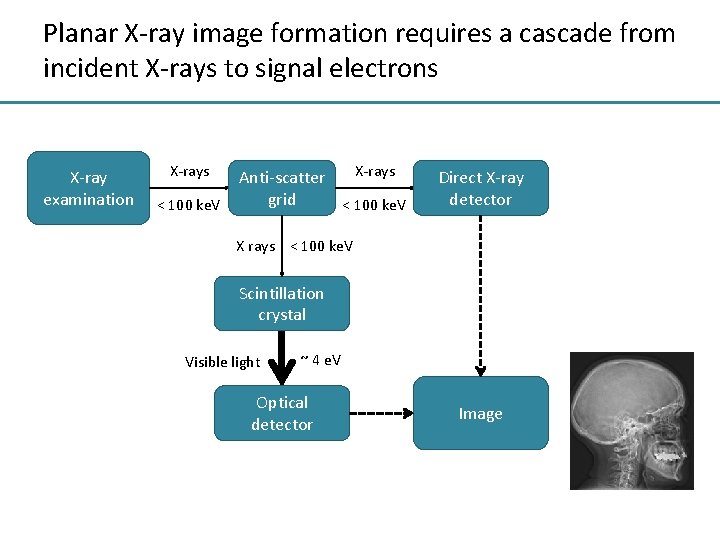 Planar X-ray image formation requires a cascade from incident X-rays to signal electrons

X-ray examination

X-rays

< 100 keV

Anti-scatter grid

X-rays

< 100 keV

Direct X-ray detector

X rays

< 100 keV

Scintillation crystal

Visible light

~ 4 eV

Optical detector

Image